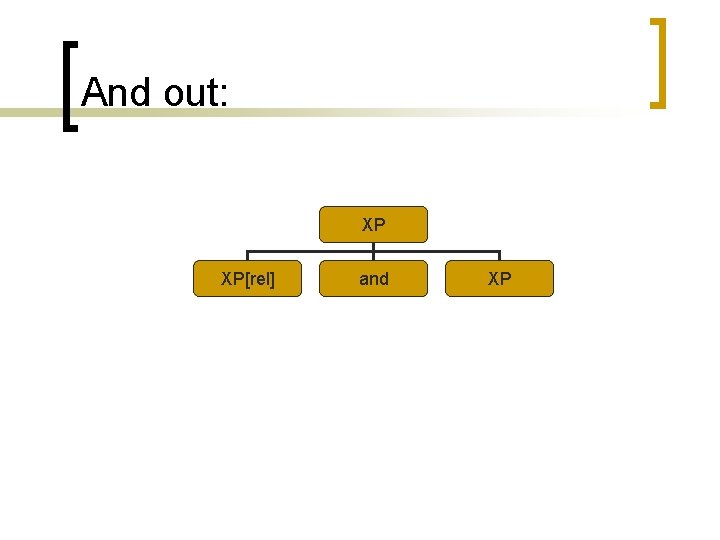 And out:

XP

XP[rel]

and

XP